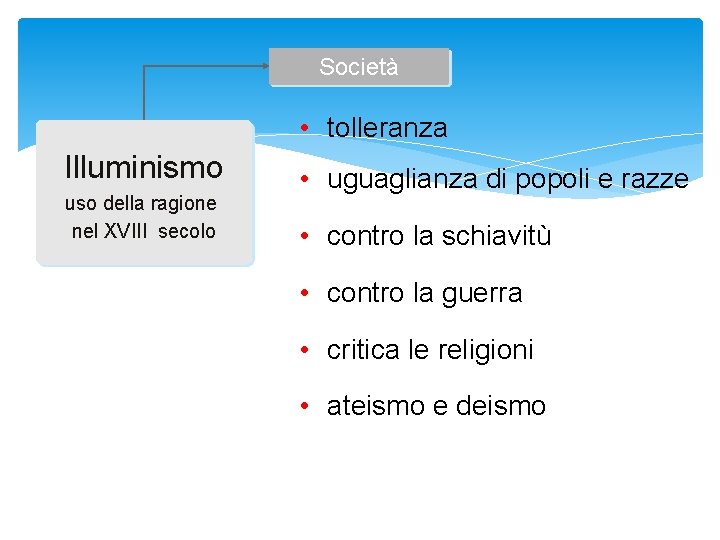 Società

Illuminismo
uso della ragione nel XVIII secolo

• tolleranza
• uguaglianza di popoli e razze
• contro la schiavitù
• contro la guerra
• critica le religioni
• ateismo e deismo